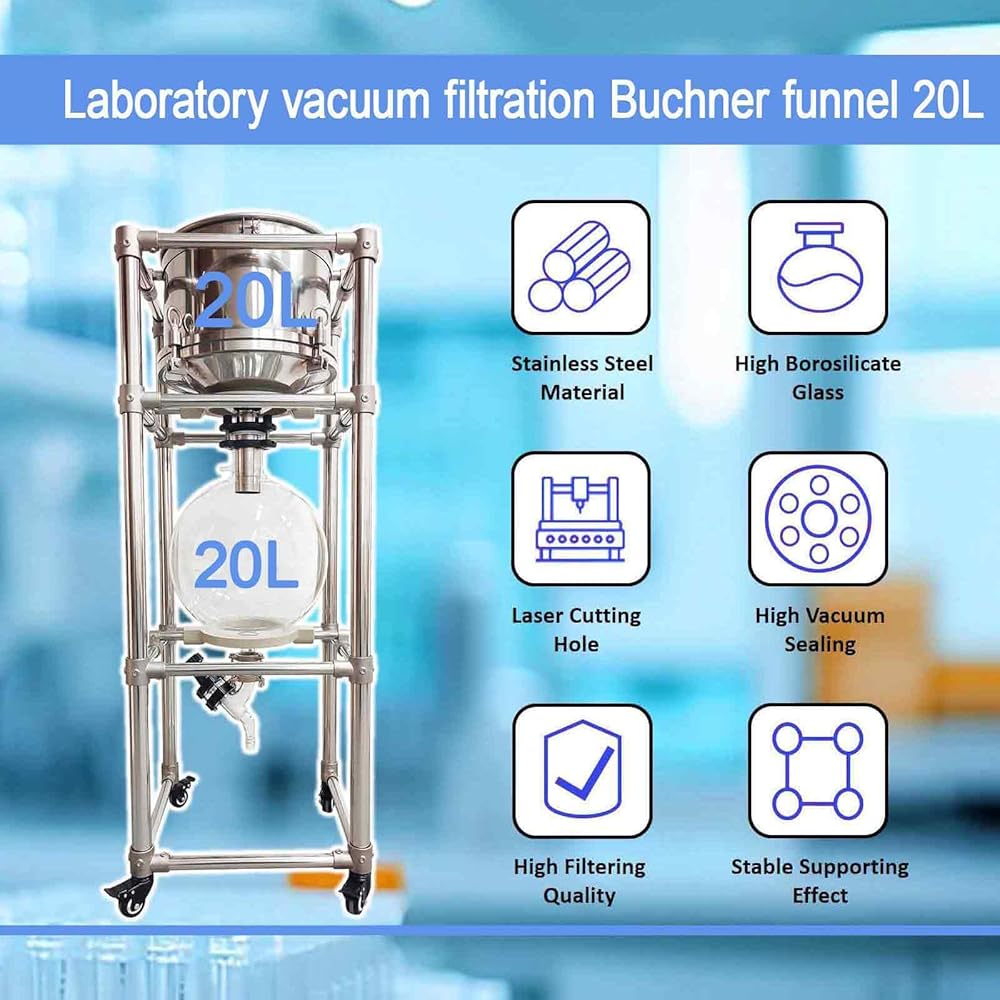 Laboratory vacuum filtration Buchner funnel 20L

20L

20L

Stainless Steel Material

High Borosilicate Glass

Laser Cutting Hole

High Vacuum Sealing

High Filtering Quality

Stable Supporting Effect